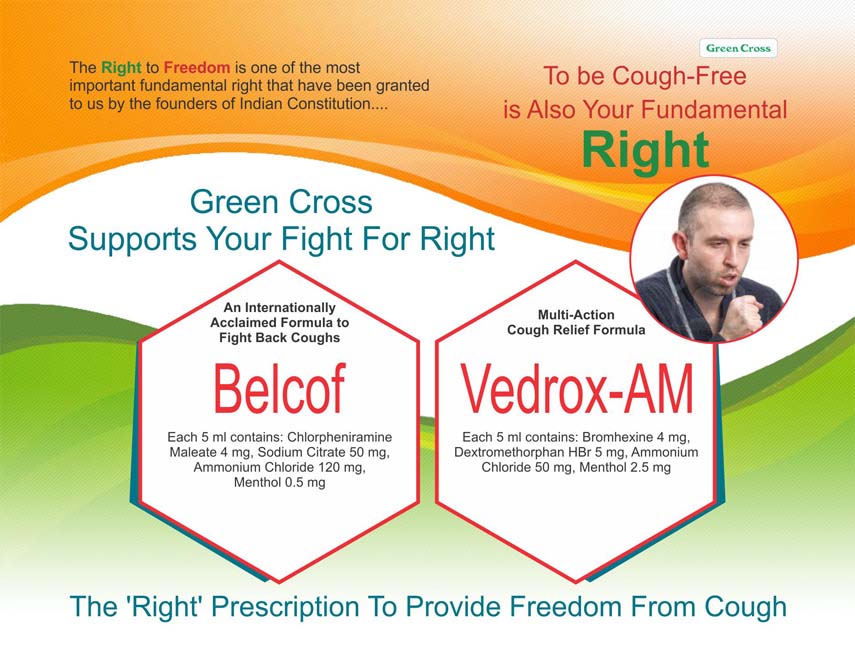 The Right to Freedom is one of the most important fundamental right that have been granted to us by the founders of Indian Constitution....

Green Cross

To be Cough-Free
is Also Your Fundamental
Right

Green Cross
Supports Your Fight For Right

An Internationally Acclaimed Formula to Fight Back Coughs

Belcof

Each 5 ml contains: Chlorpheniramine Maleate 4 mg, Sodium Citrate 50 mg, Ammonium Chloride 120 mg, Menthol 0.5 mg

Multi-Action Cough Relief Formula

Vedrox-AM

Each 5 ml contains: Bromhexine 4 mg, Dextromethorphan HBr 5 mg, Ammonium Chloride 50 mg, Menthol 2.5 mg

The 'Right' Prescription To Provide Freedom From Cough